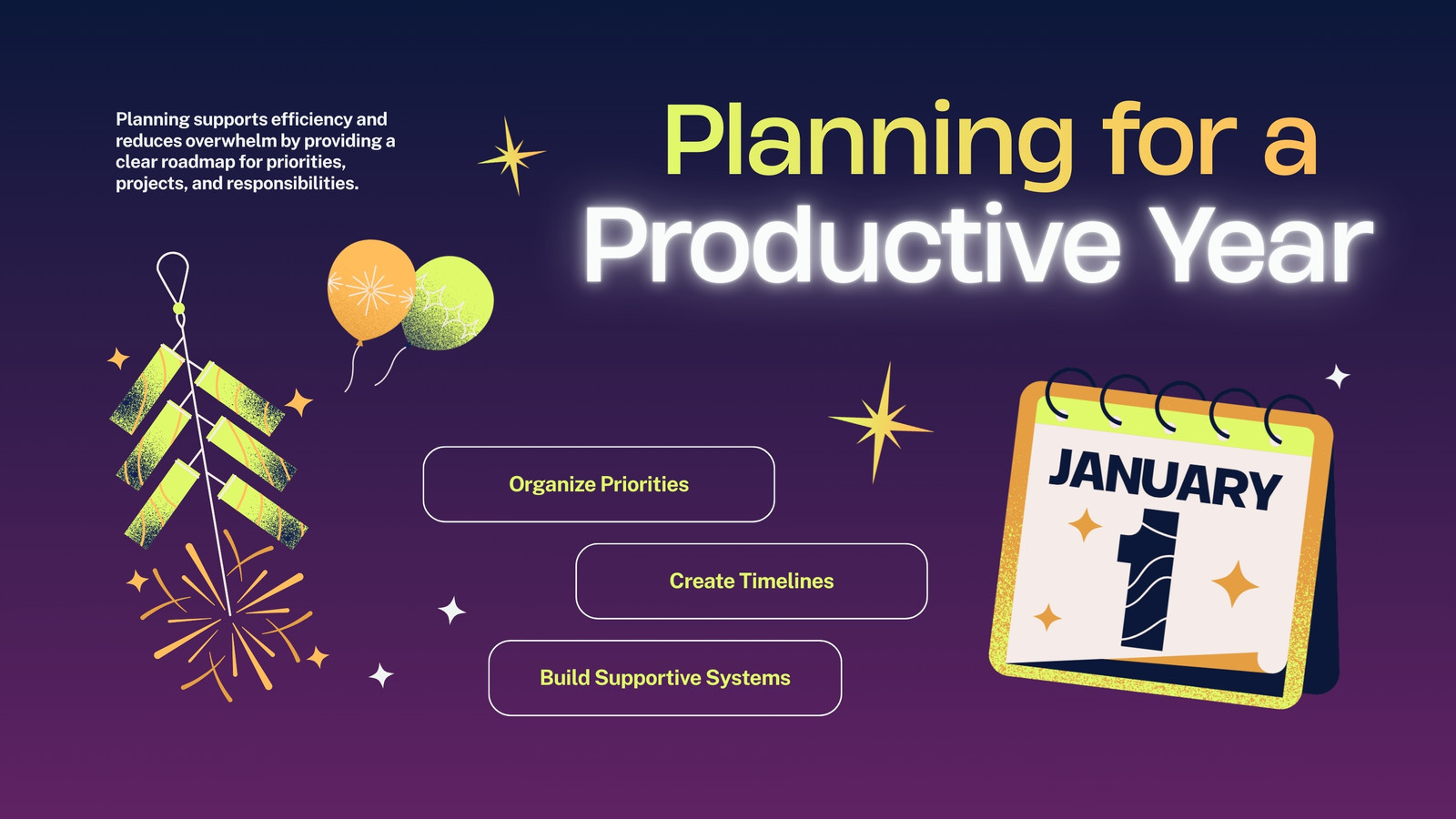 Planning supports efficiency and reduces overwhelm by providing a clear roadmap for priorities, projects, and responsibilities.

Planning for a Productive Year

Organize Priorities

Create Timelines

Build Supportive Systems

JANUARY
1